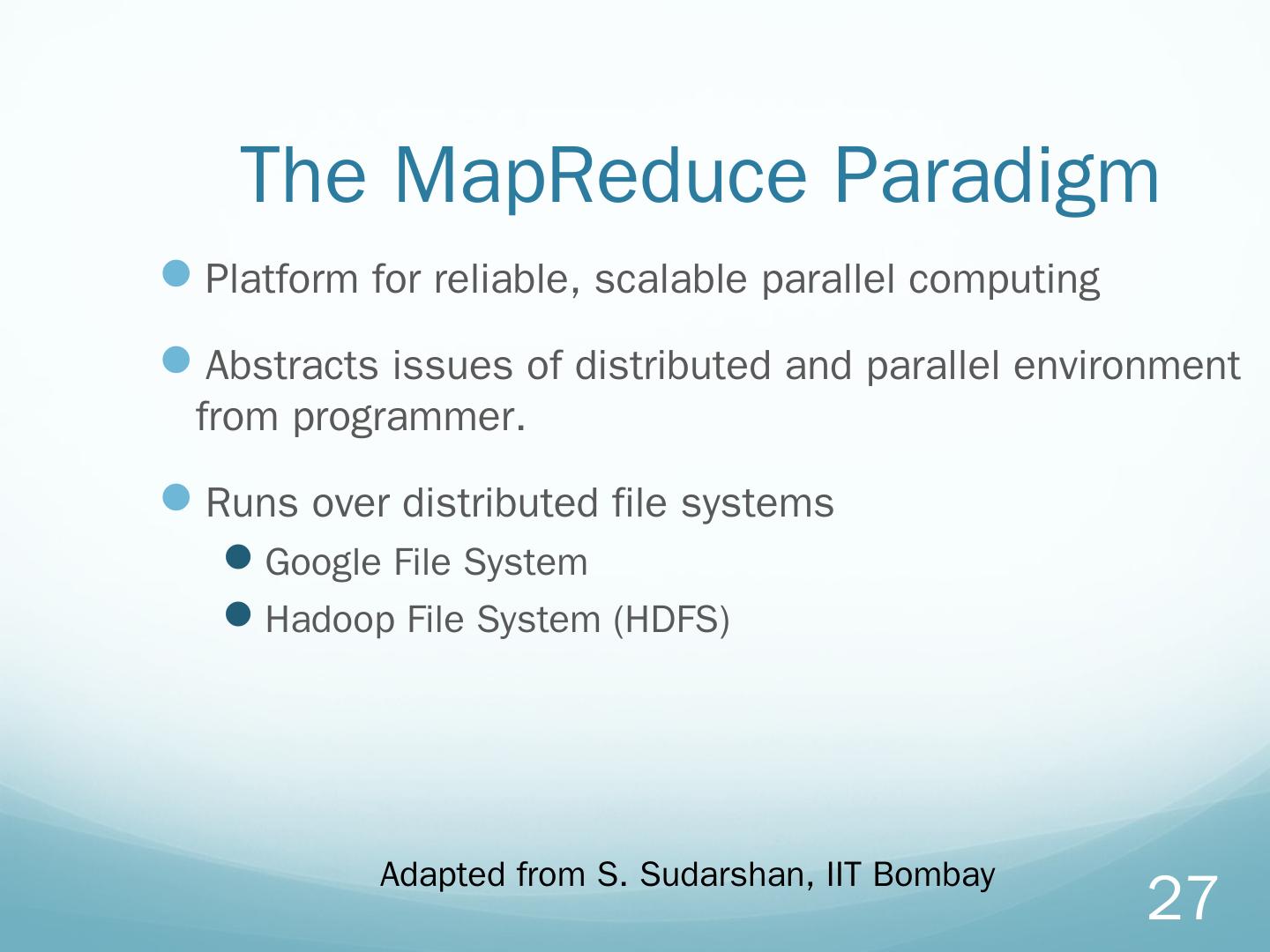 The MapReduce Paradigm

- Platform for reliable, scalable parallel computing
- Abstracts issues of distributed and parallel environment from programmer.
- Runs over distributed file systems
  - Google File System
  - Hadoop File System (HDFS)

Adapted from S. Sudarshan, IIT Bombay

27